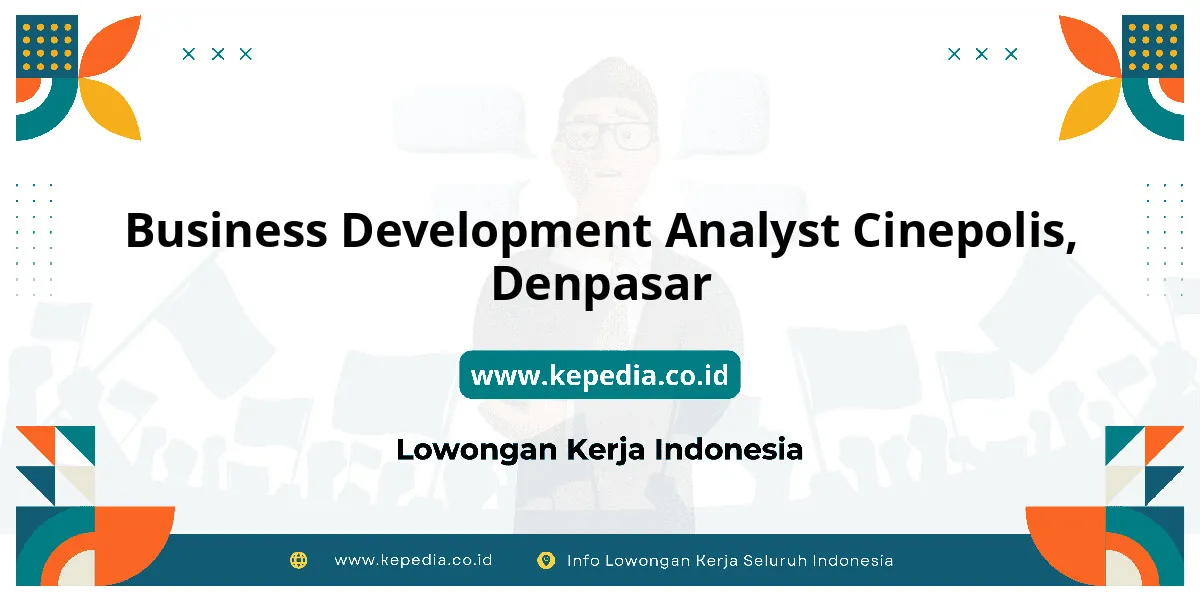 Business Development Analyst Cinepolis, Denpasar

www.kepedia.co.id

Lowongan Kerja Indonesia

www.kepedia.co.id Info Lowongan Kerja Seluruh Indonesia